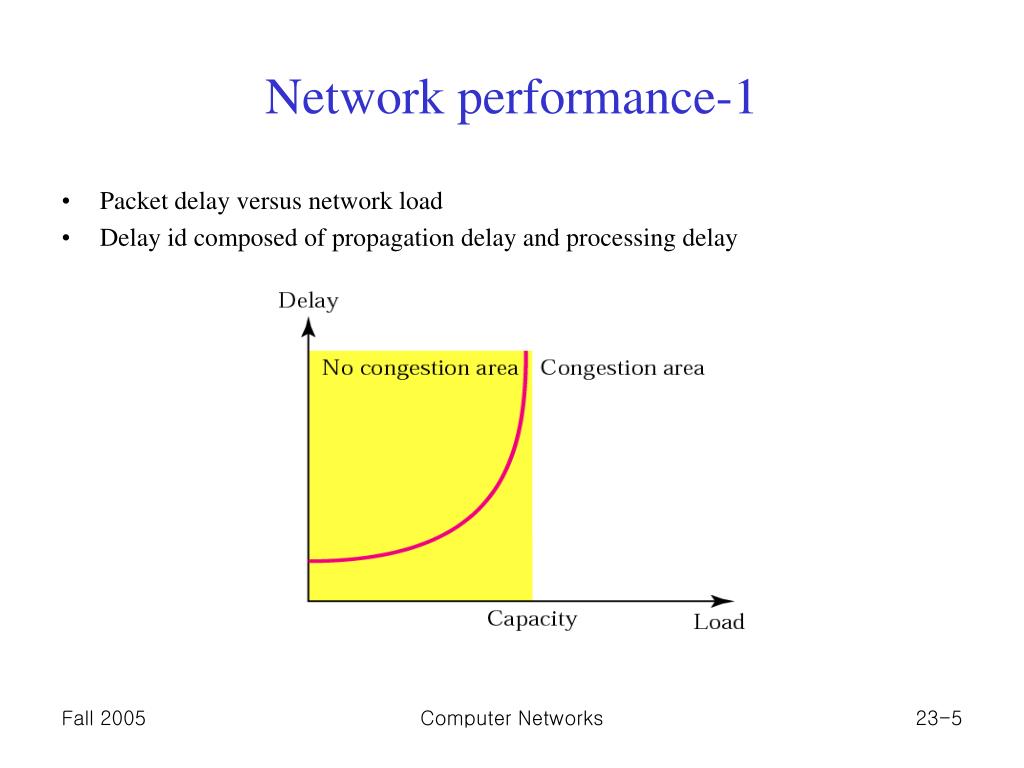 Network performance-1

• Packet delay versus network load
• Delay id composed of propagation delay and processing delay

Delay

No congestion area

Congestion area

Capacity

Load

Fall 2005

Computer Networks

23-5